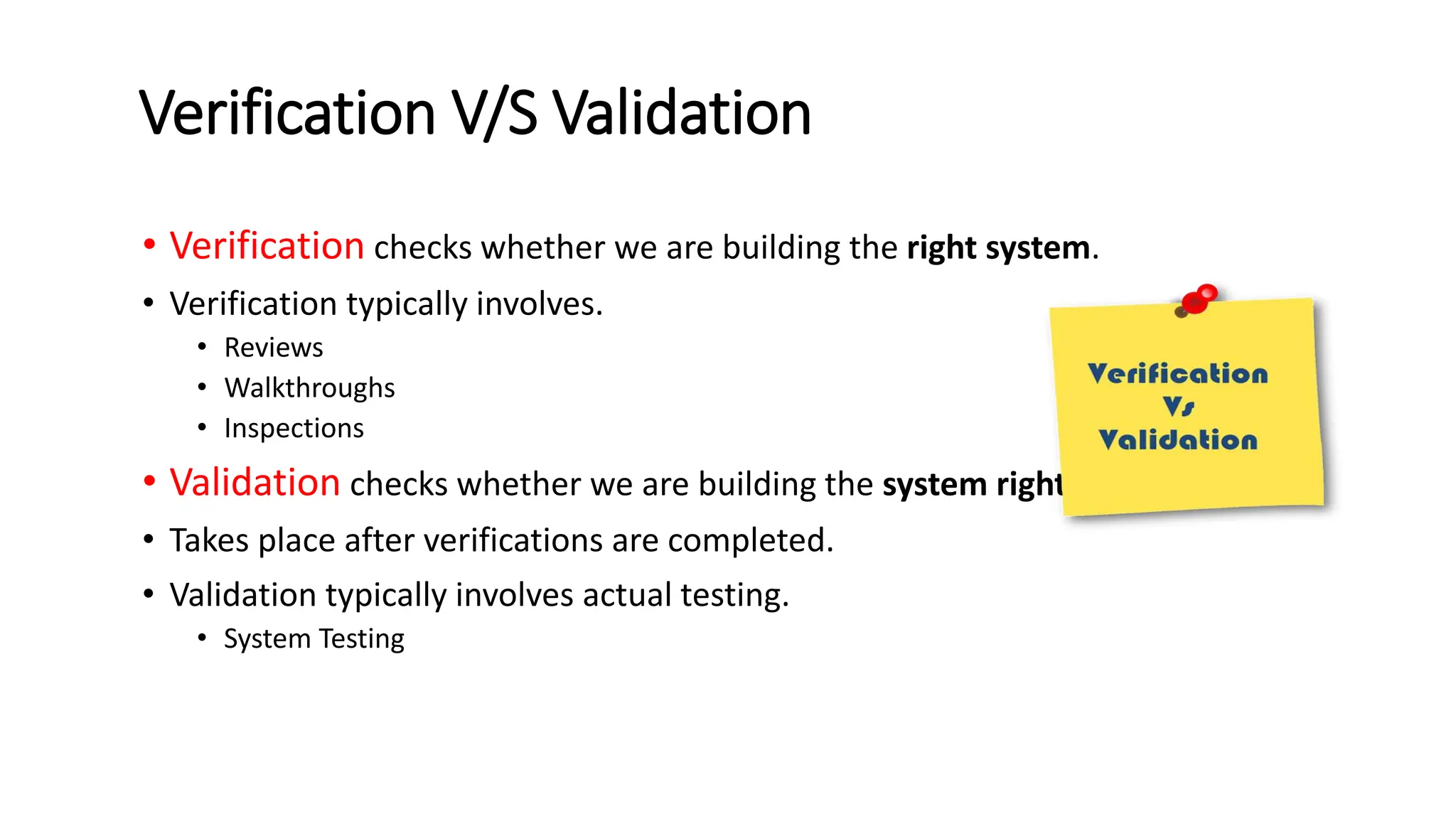 Verification V/S Validation

• Verification checks whether we are building the right system.
• Verification typically involves.
  • Reviews
  • Walkthroughs
  • Inspections
• Validation checks whether we are building the system right
• Takes place after verifications are completed.
• Validation typically involves actual testing.
  • System Testing

Verification
Vs
Validation